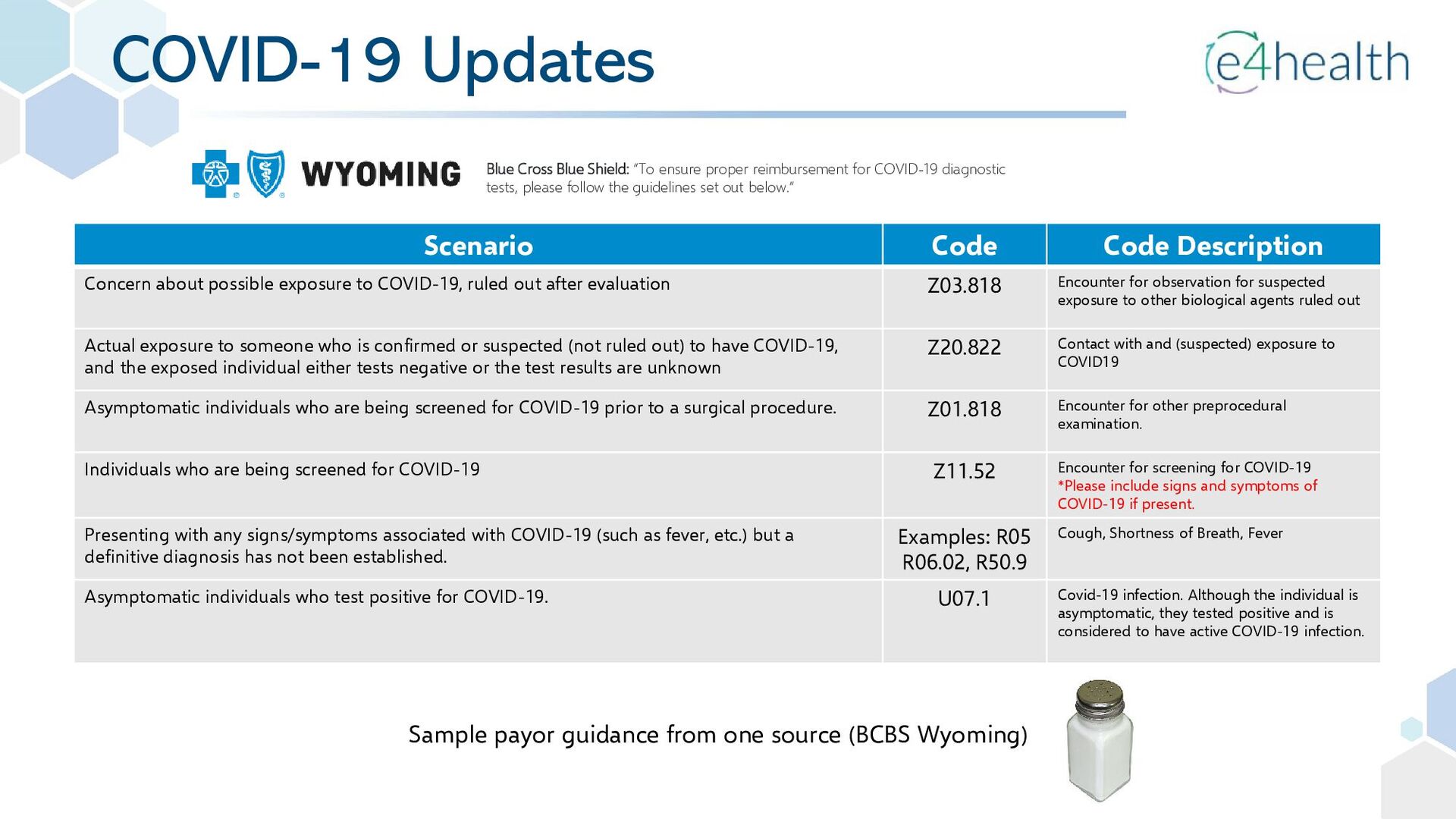 COVID-19 Updates

e4health

WYOMING

Blue Cross Blue Shield: "To ensure proper reimbursement for COVID-19 diagnostic tests, please follow the guidelines set out below."

| Scenario | Code | Code Description |
|---|---|---|
| Concern about possible exposure to COVID-19, ruled out after evaluation | Z03.818 | Encounter for observation for suspected exposure to other biological agents ruled out |
| Actual exposure to someone who is confirmed or suspected (not ruled out) to have COVID-19, and the exposed individual either tests negative or the test results are unknown | Z20.822 | Contact with and (suspected) exposure to COVID19 |
| Asymptomatic individuals who are being screened for COVID-19 prior to a surgical procedure. | Z01.818 | Encounter for other preprocedural examination. |
| Individuals who are being screened for COVID-19 | Z11.52 | Encounter for screening for COVID-19 *Please include signs and symptoms of COVID-19 if present. |
| Presenting with any signs/symptoms associated with COVID-19 (such as fever, etc.) but a definitive diagnosis has not been established. | Examples: R05 R06.02, R50.9 | Cough, Shortness of Breath, Fever |
| Asymptomatic individuals who test positive for COVID-19. | U07.1 | Covid-19 infection. Although the individual is asymptomatic, they tested positive and is considered to have active COVID-19 infection. |

Sample payor guidance from one source (BCBS Wyoming)